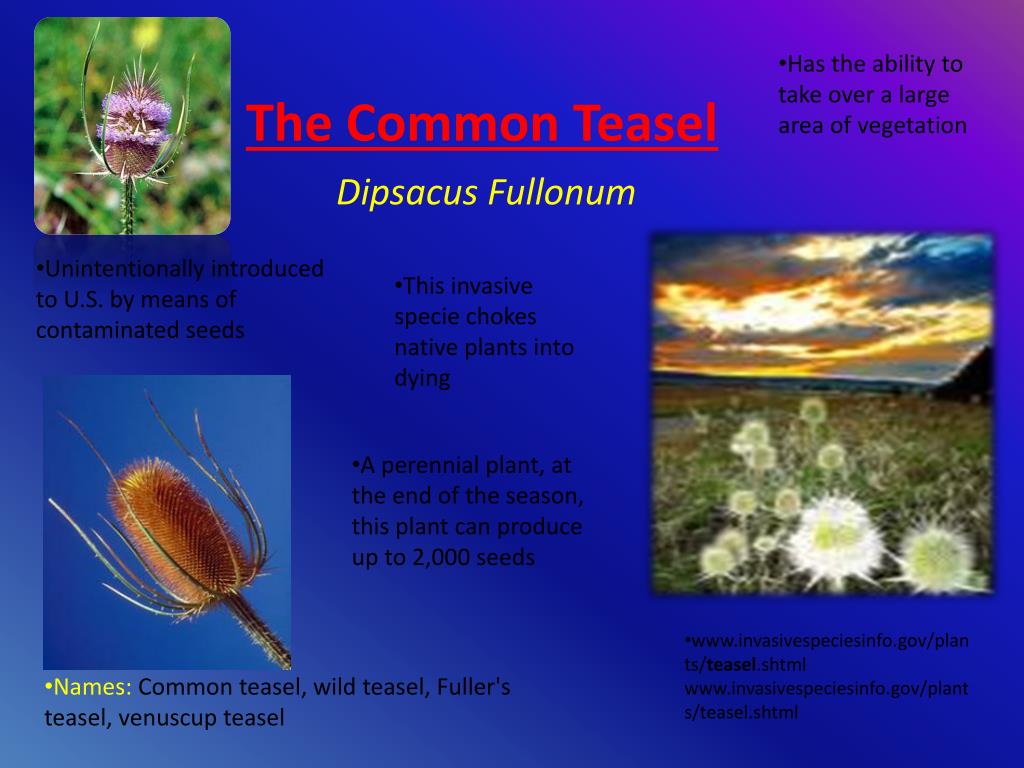 The Common Teasel

Dipsacus Fullonum

•Has the ability to take over a large area of vegetation

•Unintentionally introduced to U.S. by means of contaminated seeds

•This invasive specie chokes native plants into dying

•A perennial plant, at the end of the season, this plant can produce up to 2,000 seeds

•Names: Common teasel, wild teasel, Fuller's teasel, venuscup teasel

•www.invasivespeciesinfo.gov/plants/teasel.shtml www.invasivespeciesinfo.gov/plants/teasel.shtml